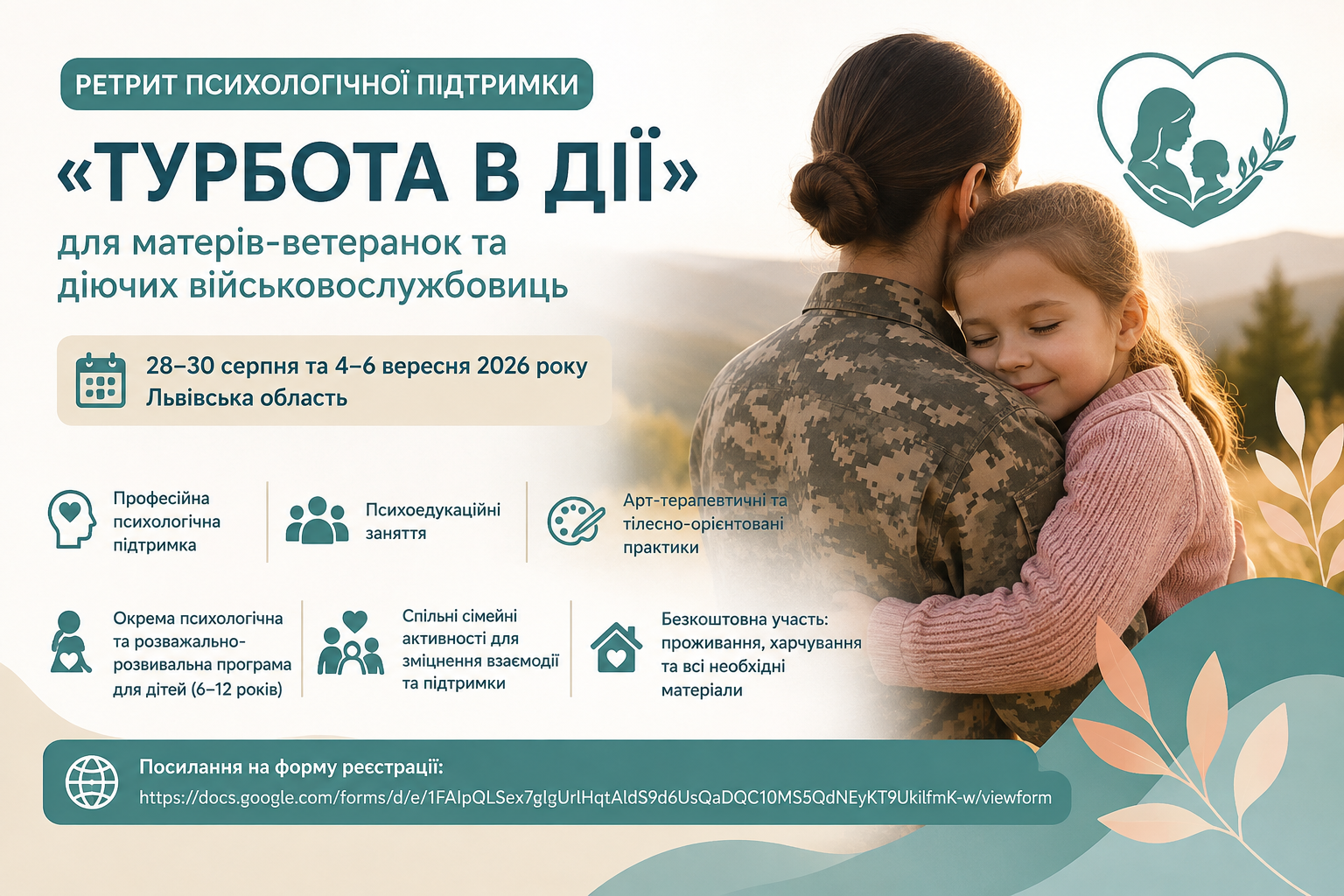 РЕТРИТ ПСИХОЛОГІЧНОЇ ПІДТРИМКИ

«ТУРБОТА В ДІЇ»

для матерів-ветеранок та діючих військовослужбовиць

28–30 серпня та 4–6 вересня 2026 року
Львівська область

Професійна психологічна підтримка

Психоедукаційні заняття

Арт-терапевтичні та тілесно-орієнтовані практики

Окрема психологічна та розважально-розвивальна програма для дітей (6–12 років)

Спільні сімейні активності для зміцнення взаємодії та підтримки

Безкоштовна участь: проживання, харчування та всі необхідні матеріали

Посилання на форму реєстрації:
https://docs.google.com/forms/d/e/1FAIpQLSex7gIgUrlHqtAldS9d6UsQaDQC10MS5QdNEyKT9UkilfmK-w/viewform